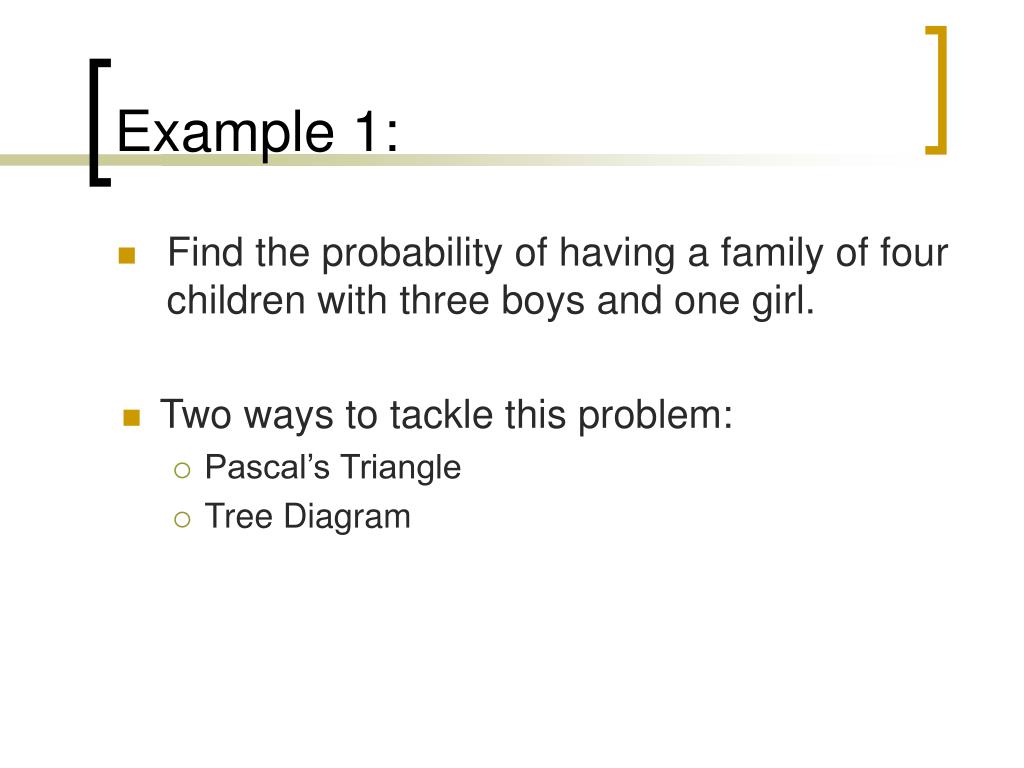 Example 1:

Find the probability of having a family of four children with three boys and one girl.

Two ways to tackle this problem:
Pascal’s Triangle
Tree Diagram